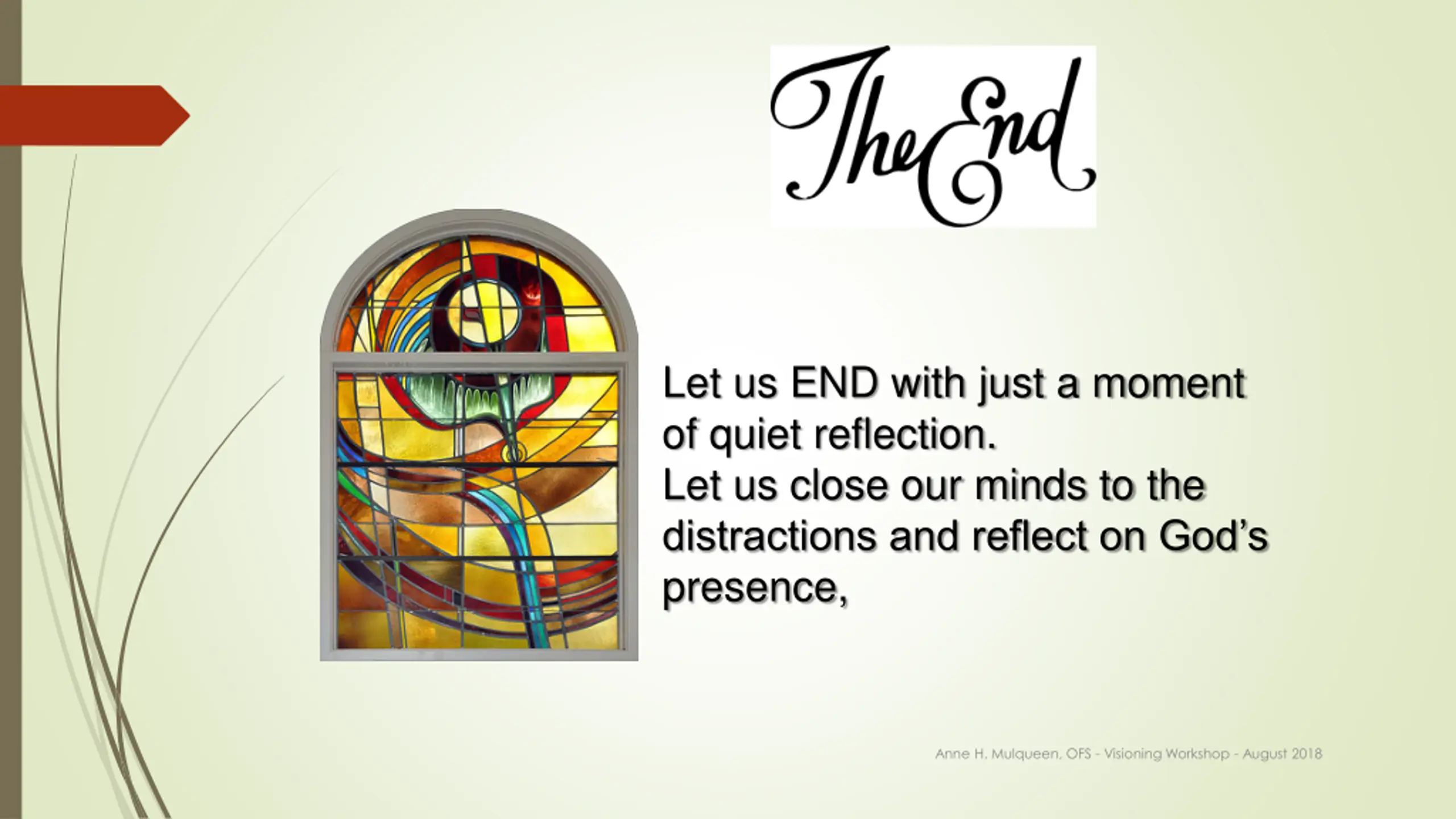 The End

Let us END with just a moment of quiet reflection.
Let us close our minds to the distractions and reflect on God's presence,

Anne H. Mulqueen, OFS - Visioning Workshop - August 2018